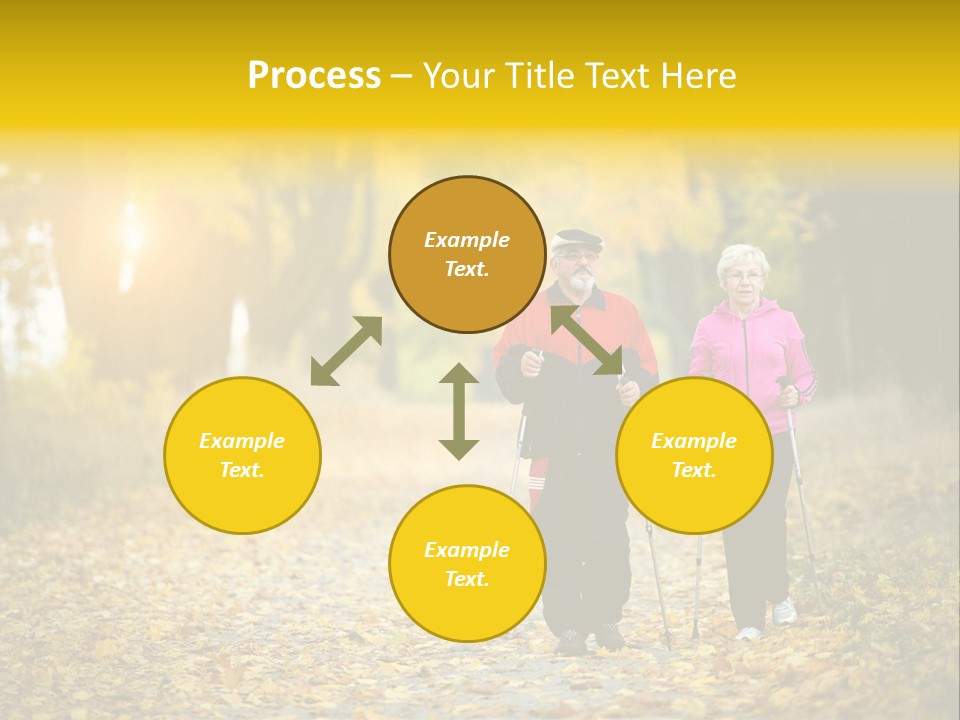 Process – Your Title Text Here

Example Text.

Example Text.

Example Text.

Example Text.